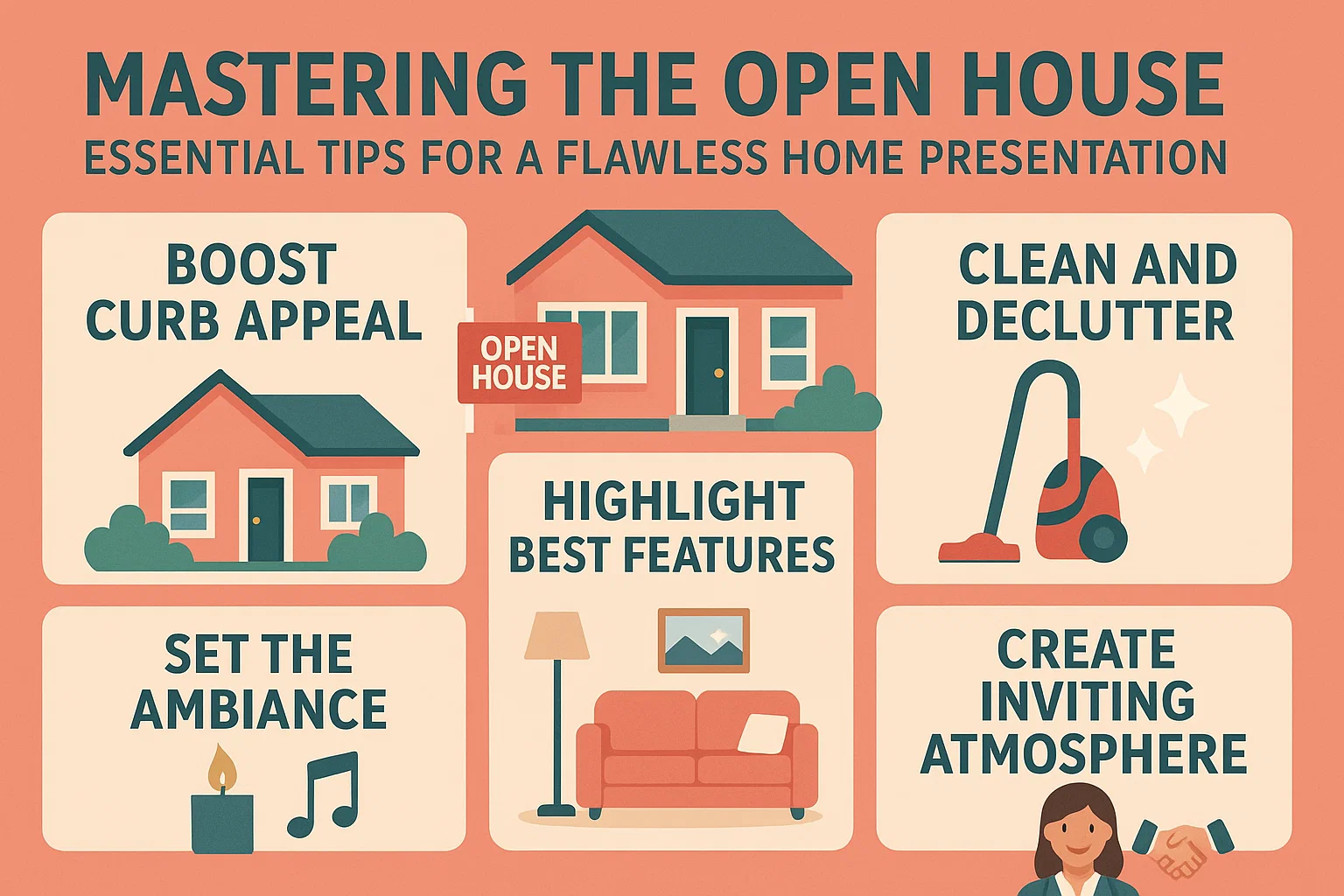 MASTERING THE OPEN HOUSE
ESSENTIAL TIPS FOR A FLAWLESS HOME PRESENTATION

BOOST CURB APPEAL

OPEN HOUSE

CLEAN AND DECLUTTER

HIGHLIGHT BEST FEATURES

SET THE AMBIANCE

CREATE INVITING ATMOSPHERE